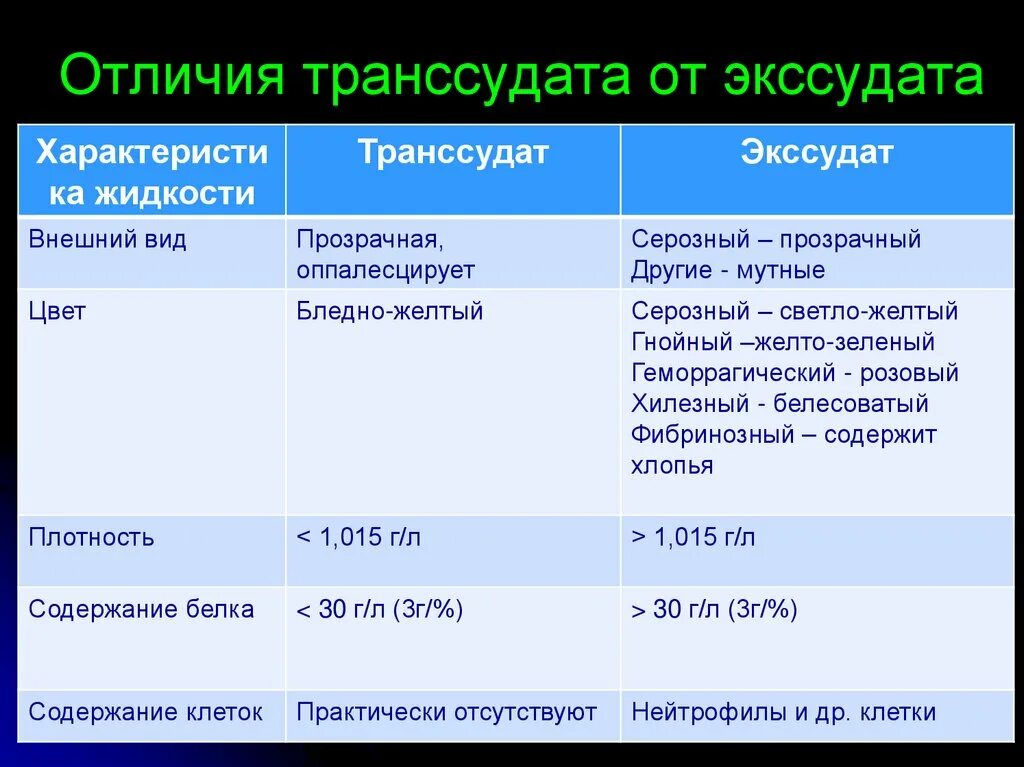 Отличия транссудата от экссудата

| Характеристика жидкости | Транссудат | Экссудат |
|---|---|---|
| Внешний вид | Прозрачная, оппалесцирует | Серозный – прозрачный Другие - мутные |
| Цвет | Бледно-желтый | Серозный – светло-желтый Гнойный –желто-зеленый Геморрагический - розовый Хилезный - белесоватый Фибринозный – содержит хлопья |
| Плотность | < 1,015 г/л | > 1,015 г/л |
| Содержание белка | < 30 г/л (3г/%) | > 30 г/л (3г/%) |
| Содержание клеток | Практически отсутствуют | Нейтрофилы и др. клетки |